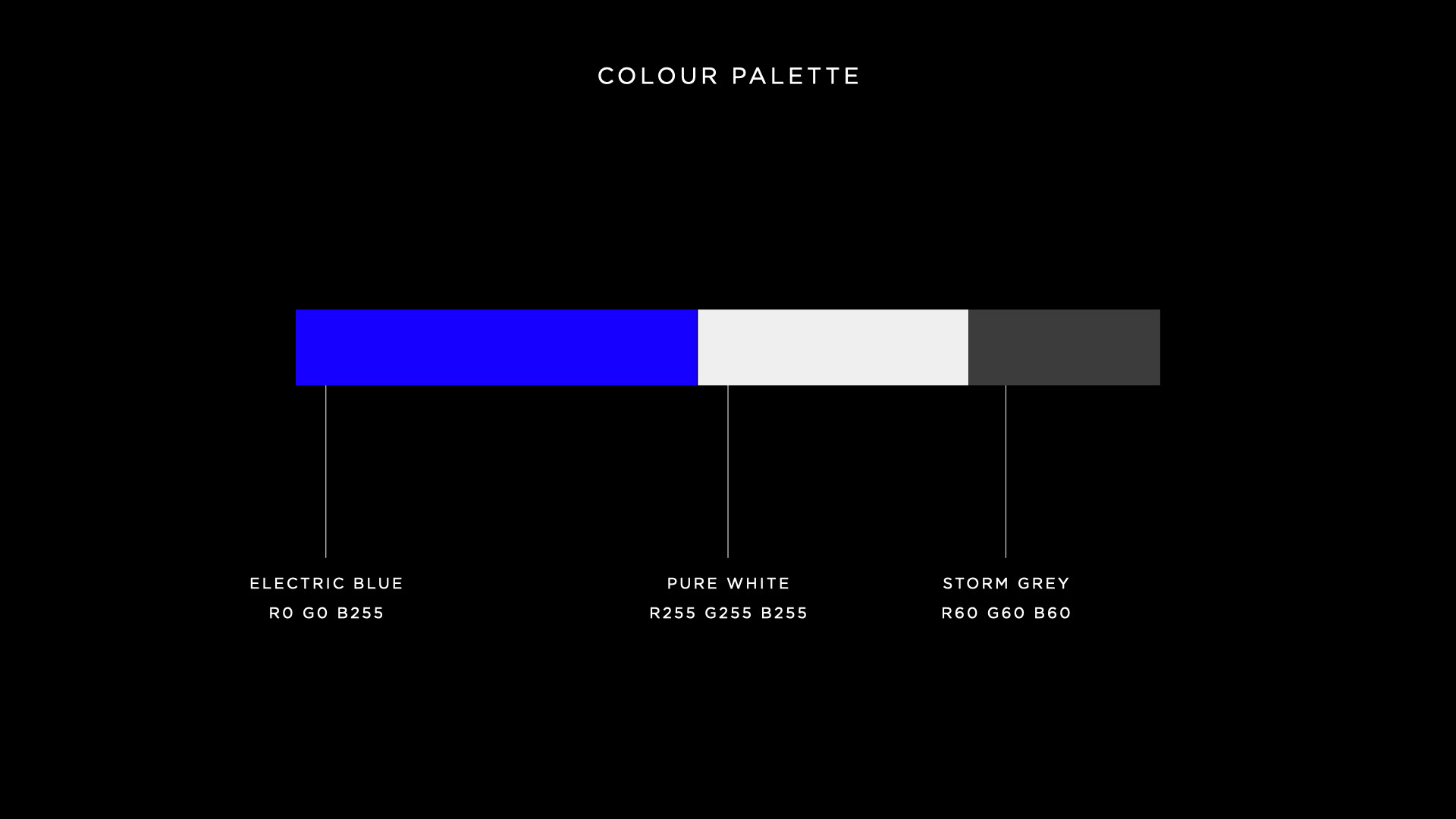 COLOUR PALETTE

ELECTRIC BLUE
R0 G0 B255

PURE WHITE
R255 G255 B255

STORM GREY
R60 G60 B60